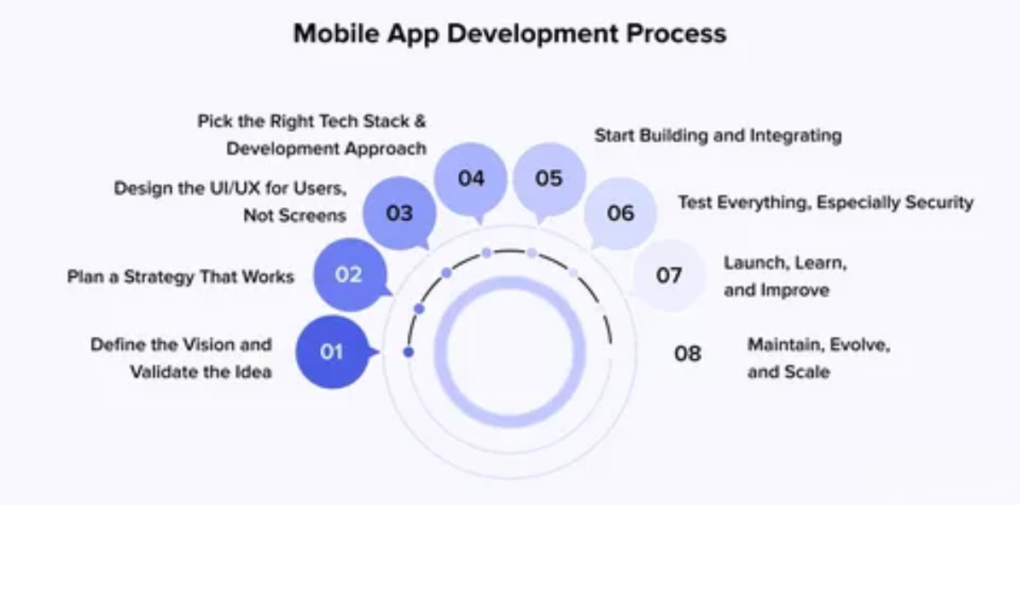 Mobile App Development Process

01 Define the Vision and Validate the Idea

02 Plan a Strategy That Works

03 Design the UI/UX for Users, Not Screens

04 Pick the Right Tech Stack & Development Approach

05 Start Building and Integrating

06 Test Everything, Especially Security

07 Launch, Learn, and Improve

08 Maintain, Evolve, and Scale